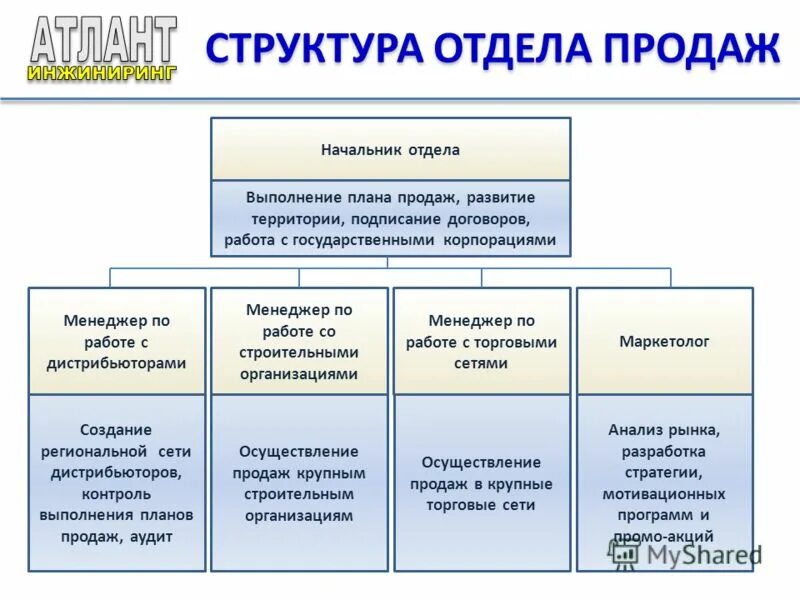 АТЛАНТ
ИНЖИНИРИНГ

СТРУКТУРА ОТДЕЛА ПРОДАЖ

Начальник отдела

Выполнение плана продаж, развитие территории, подписание договоров, работа с государственными корпорациями

Менеджер по работе с дистрибьюторами

Создание региональной сети дистрибьюторов, контроль выполнения планов продаж, аудит

Менеджер по работе со строительными организациями

Осуществление продаж крупным строительным организациям

Менеджер по работе с торговыми сетями

Осуществление продаж в крупные торговые сети

Маркетолог

Анализ рынка, разработка стратегии, мотивационных программ и промо-акций

MyShared